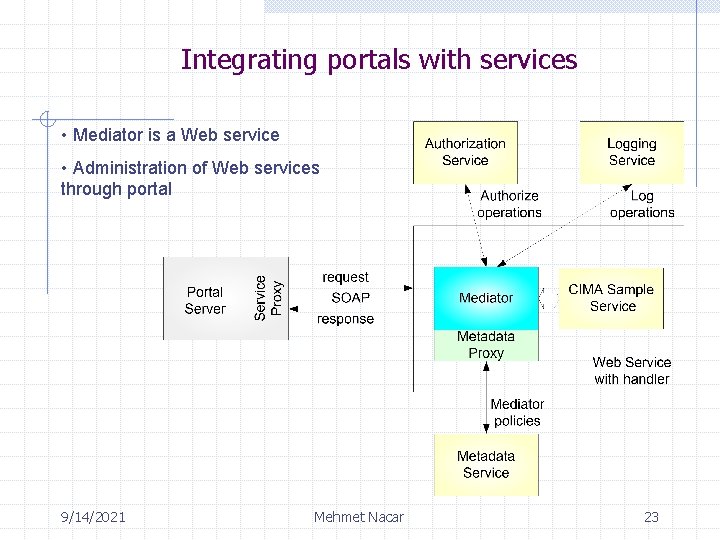 Integrating portals with services

• Mediator is a Web service

• Administration of Web services through portal

Authorization Service

Logging Service

Authorize operations

Log operations

Portal Server

Service Proxy

request

SOAP

response

Mediator

Metadata Proxy

CIMA Sample Service

Web Service with handler

Mediator policies

Metadata Service

9/14/2021

Mehmet Nacar

23